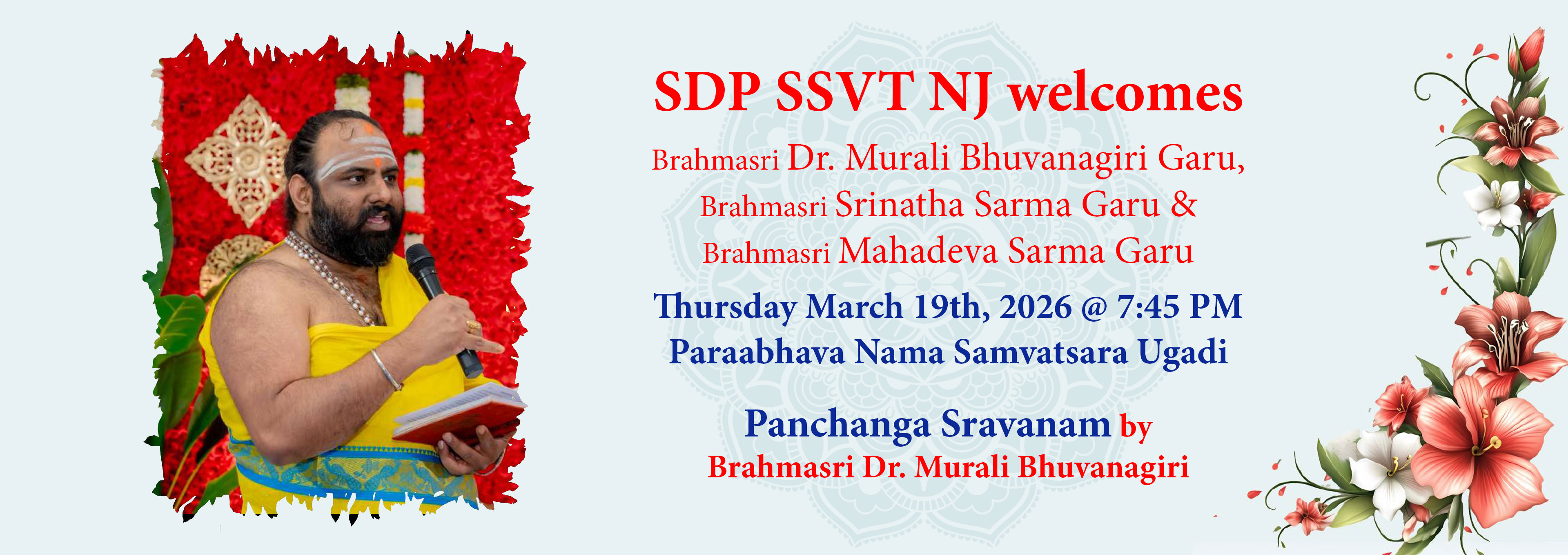 SDP SSVT NJ welcomes

Brahmasri Dr. Murali Bhuvanagiri Garu,
Brahmasri Srinatha Sarma Garu &
Brahmasri Mahadeva Sarma Garu

Thursday March 19th, 2026 @ 7:45 PM
Paraabhava Nama Samvatsara Ugadi

Panchanga Sravanam by
Brahmasri Dr. Murali Bhuvanagiri